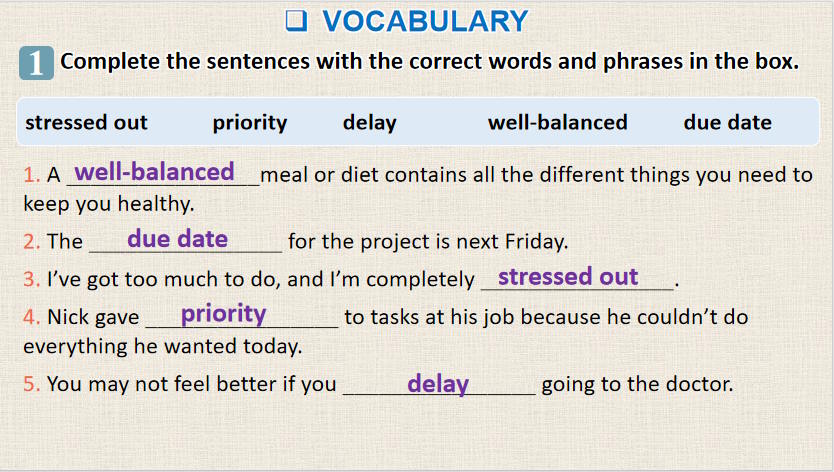 ❑ VOCABULARY

1 Complete the sentences with the correct words and phrases in the box.

stressed out    priority    delay    well-balanced    due date

1. A well-balanced meal or diet contains all the different things you need to keep you healthy.

2. The due date for the project is next Friday.

3. I've got too much to do, and I'm completely stressed out.

4. Nick gave priority to tasks at his job because he couldn't do everything he wanted today.

5. You may not feel better if you delay going to the doctor.